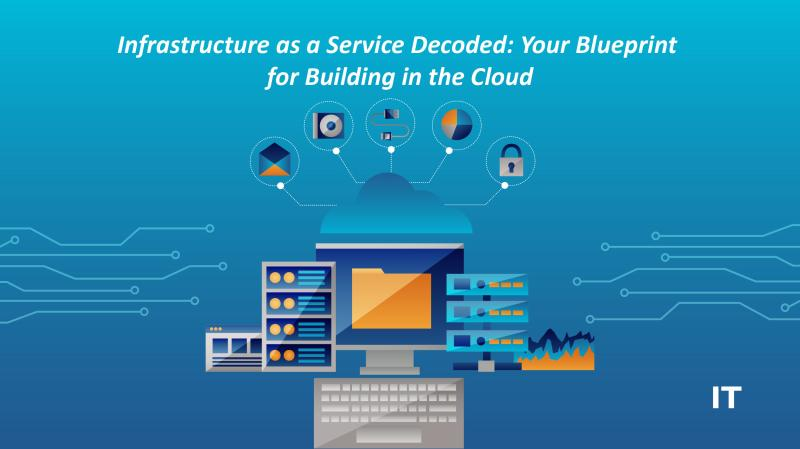 Infrastructure as a Service Decoded: Your Blueprint for Building in the Cloud

IT